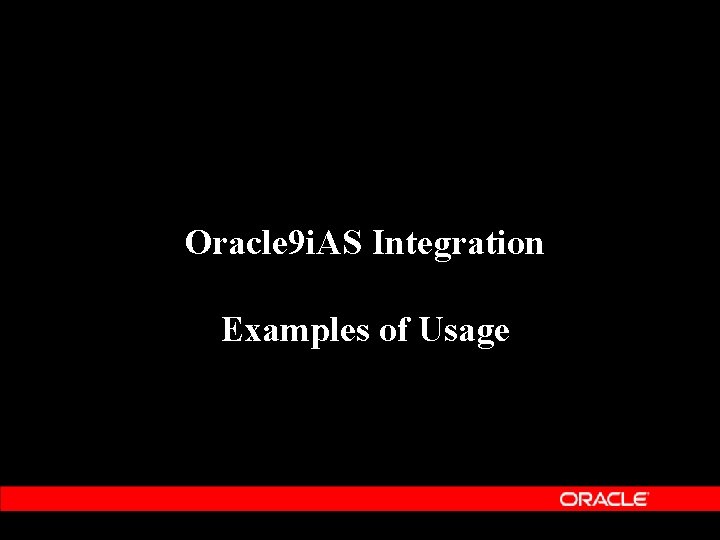 Oracle9iAS Integration

Examples of Usage

ORACLE